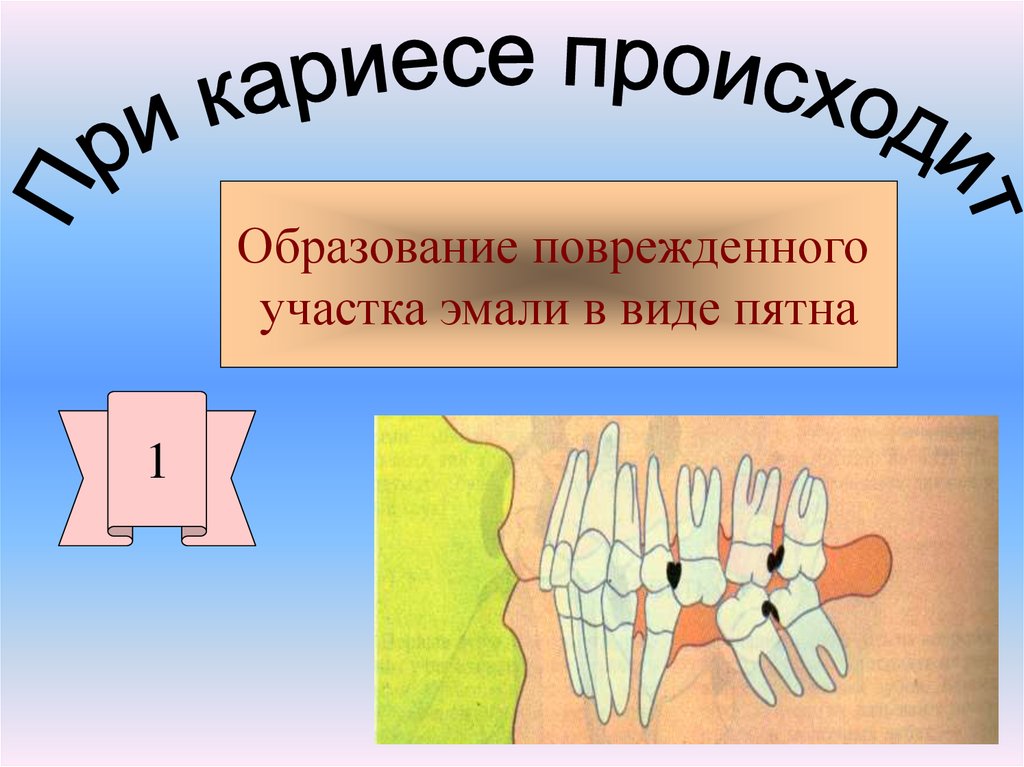 При кариесе происходит

Образование поврежденного участка эмали в виде пятна

1